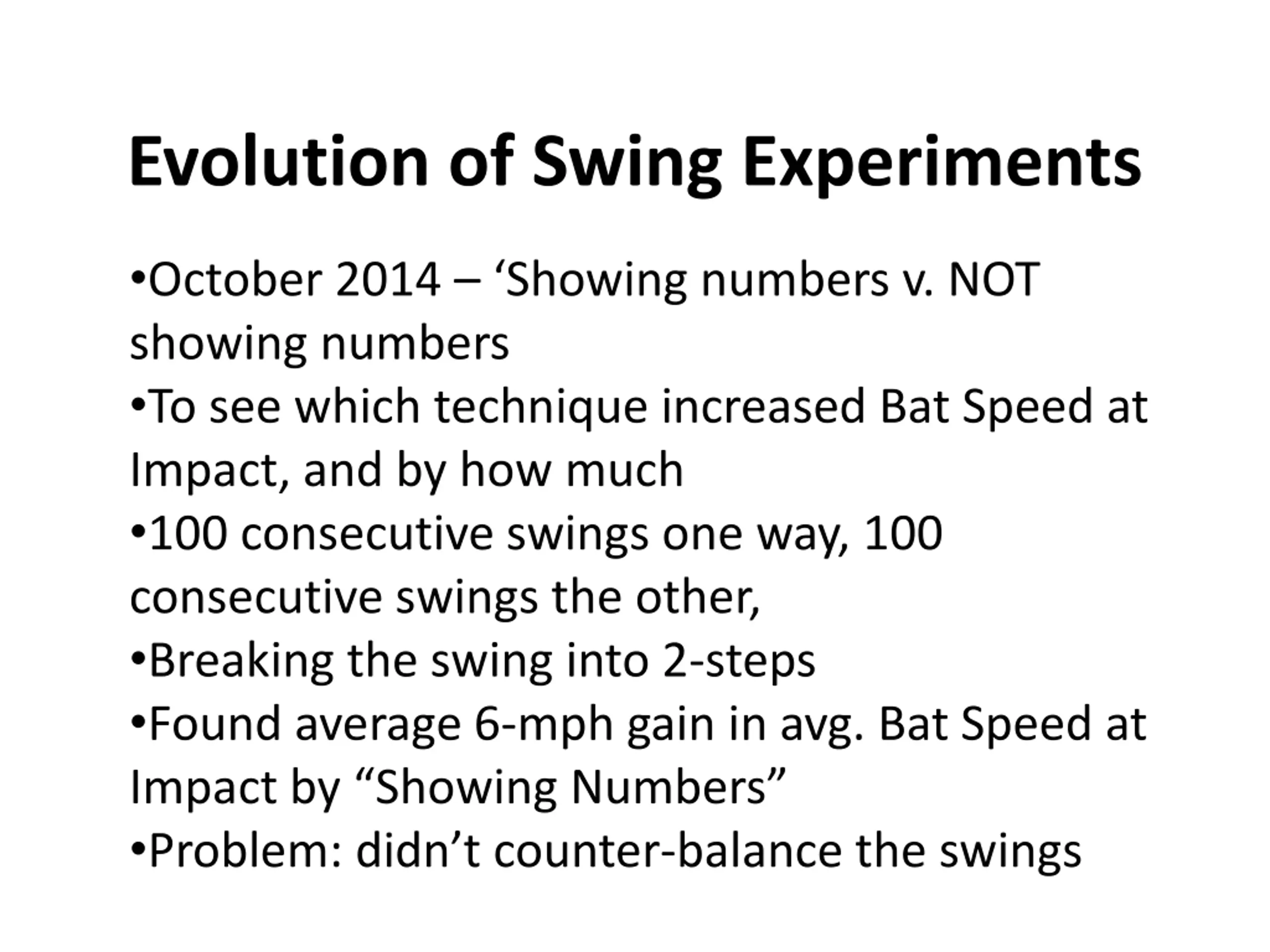 Evolution of Swing Experiments

•October 2014 – ‘Showing numbers v. NOT showing numbers
•To see which technique increased Bat Speed at Impact, and by how much
•100 consecutive swings one way, 100 consecutive swings the other,
•Breaking the swing into 2-steps
•Found average 6-mph gain in avg. Bat Speed at Impact by “Showing Numbers”
•Problem: didn’t counter-balance the swings